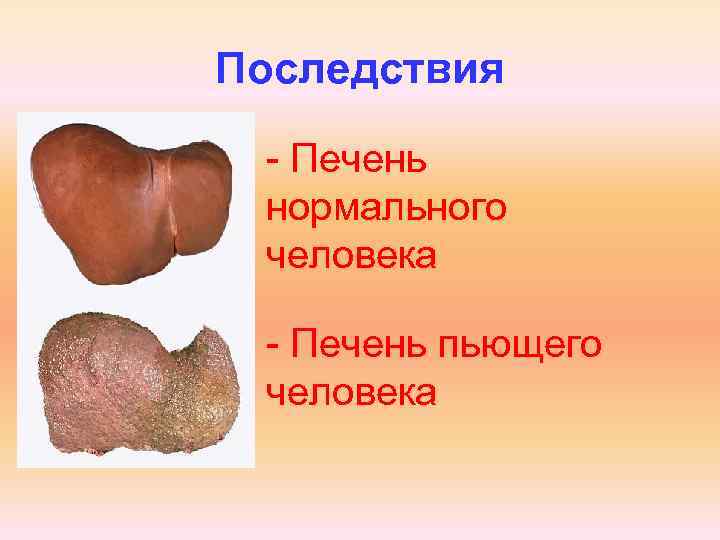 Последствия

- Печень нормального человека

- Печень пьющего человека